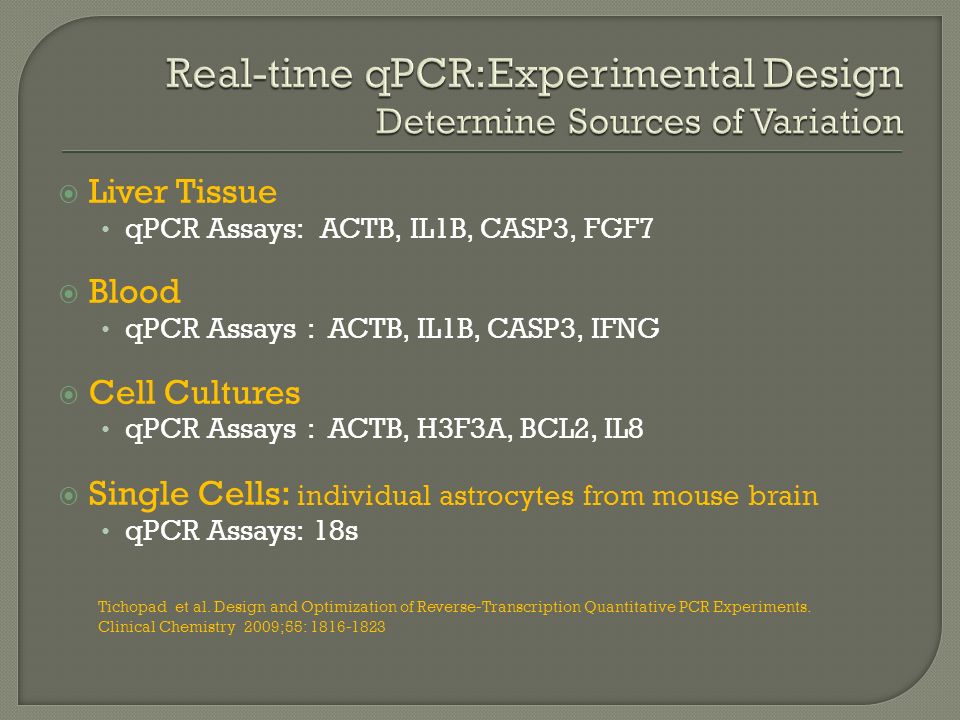 Real-time qPCR:Experimental Design
Determine Sources of Variation

Liver Tissue
• qPCR Assays: ACTB, IL1B, CASP3, FGF7

Blood
• qPCR Assays : ACTB, IL1B, CASP3, IFNG

Cell Cultures
• qPCR Assays : ACTB, H3F3A, BCL2, IL8

Single Cells: individual astrocytes from mouse brain
• qPCR Assays: 18s

Tichopad et al. Design and Optimization of Reverse-Transcription Quantitative PCR Experiments. Clinical Chemistry 2009;55: 1816-1823